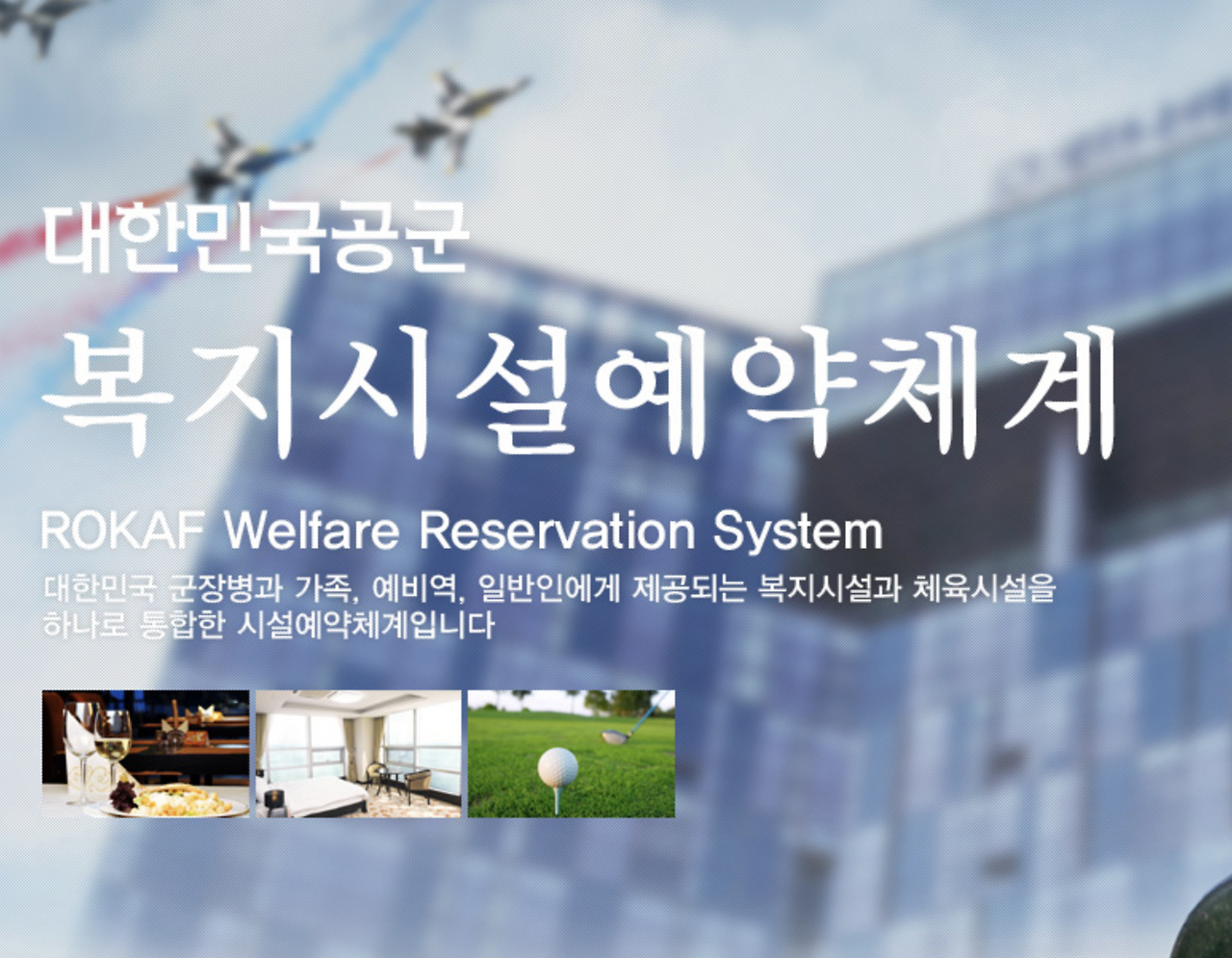 대한민국공군

복지시설예약체계

ROKAF Welfare Reservation System

대한민국 군장병과 가족, 예비역, 일반인에게 제공되는 복지시설과 체육시설을 하나로 통합한 시설예약체계입니다